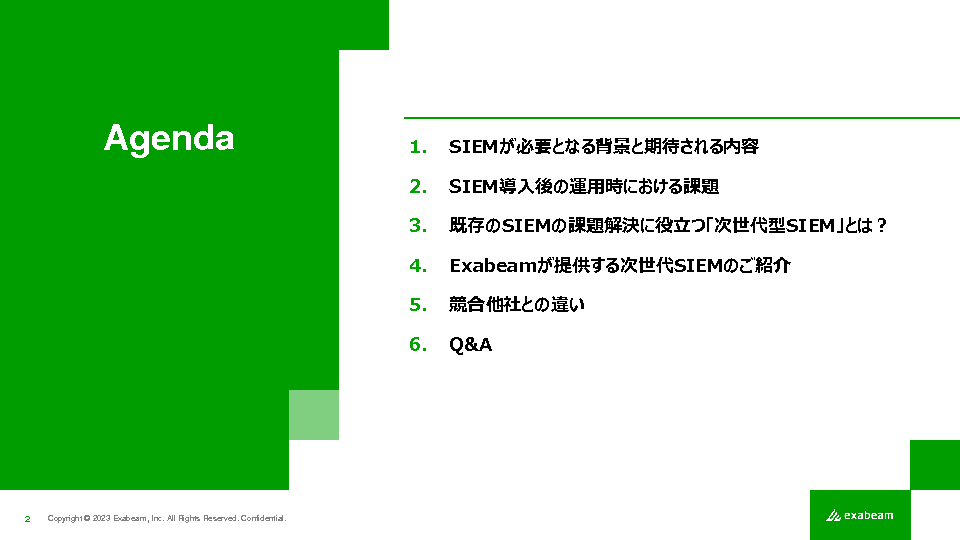 Agenda

1. SIEMが必要となる背景と期待される内容
2. SIEM導入後の運用時における課題
3. 既存のSIEMの課題解決に役立つ「次世代型SIEM」とは？
4. Exabeamが提供する次世代SIEMのご紹介
5. 競合他社との違い
6. Q&A

2 Copyright © 2023 Exabeam, Inc. All Rights Reserved. Confidential.

exabeam